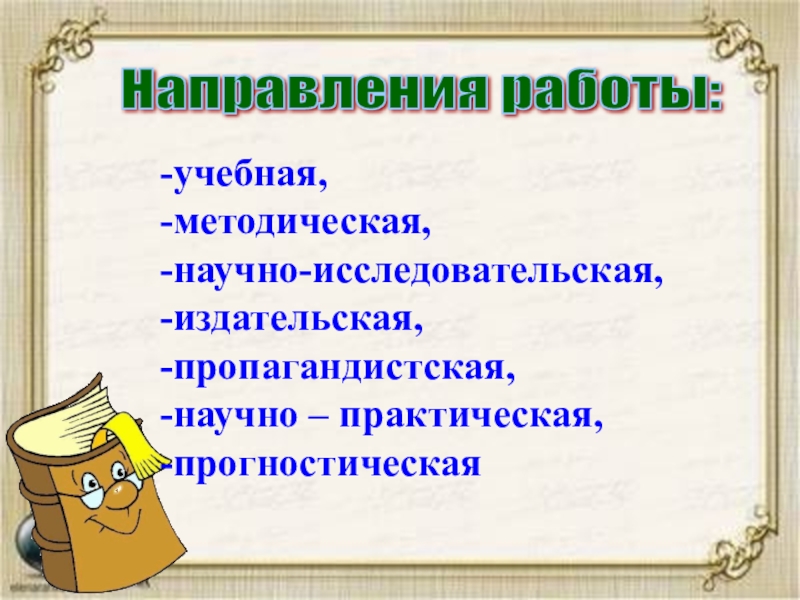 Направления работы:

-учебная,
-методическая,
-научно-исследовательская,
-издательская,
-пропагандистская,
-научно – практическая,
-прогностическая